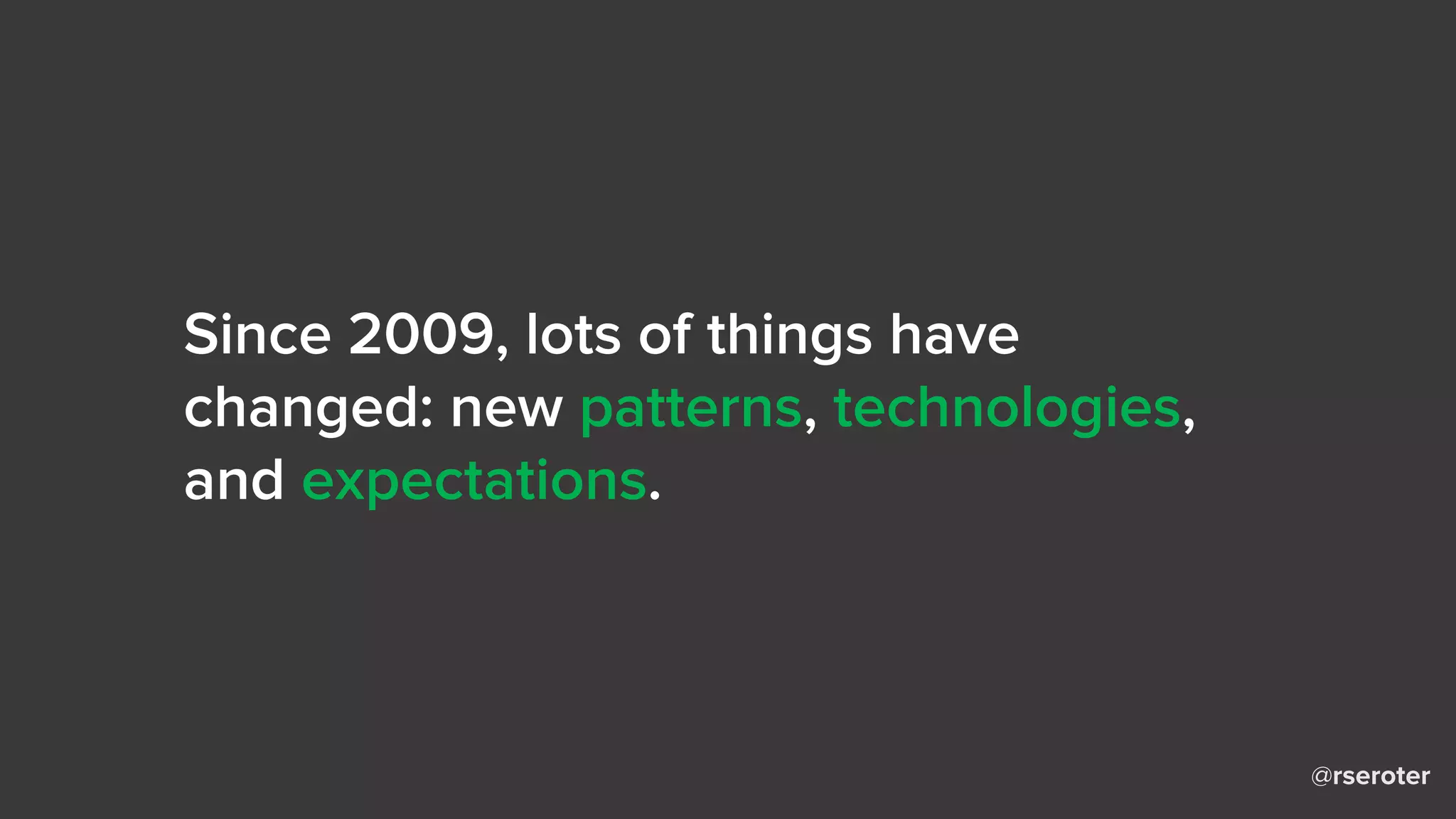 Since 2009, lots of things have changed: new patterns, technologies, and expectations.

@rseroter